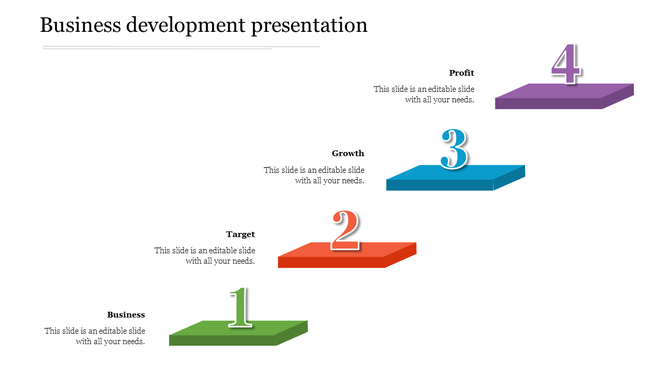 Business development presentation

Profit
This slide is an editable slide with all your needs.

4

Growth
This slide is an editable slide with all your needs.

3

Target
This slide is an editable slide with all your needs.

2

Business
This slide is an editable slide with all your needs.

1